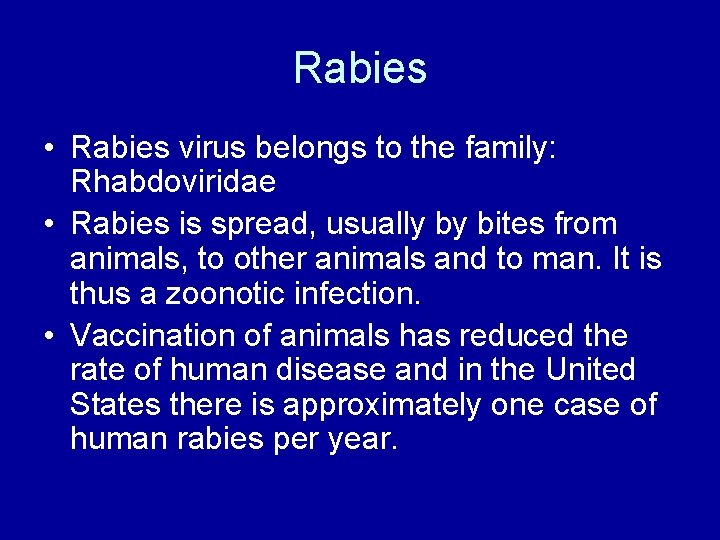 Rabies

• Rabies virus belongs to the family: Rhabdoviridae
• Rabies is spread, usually by bites from animals, to other animals and to man. It is thus a zoonotic infection.
• Vaccination of animals has reduced the rate of human disease and in the United States there is approximately one case of human rabies per year.